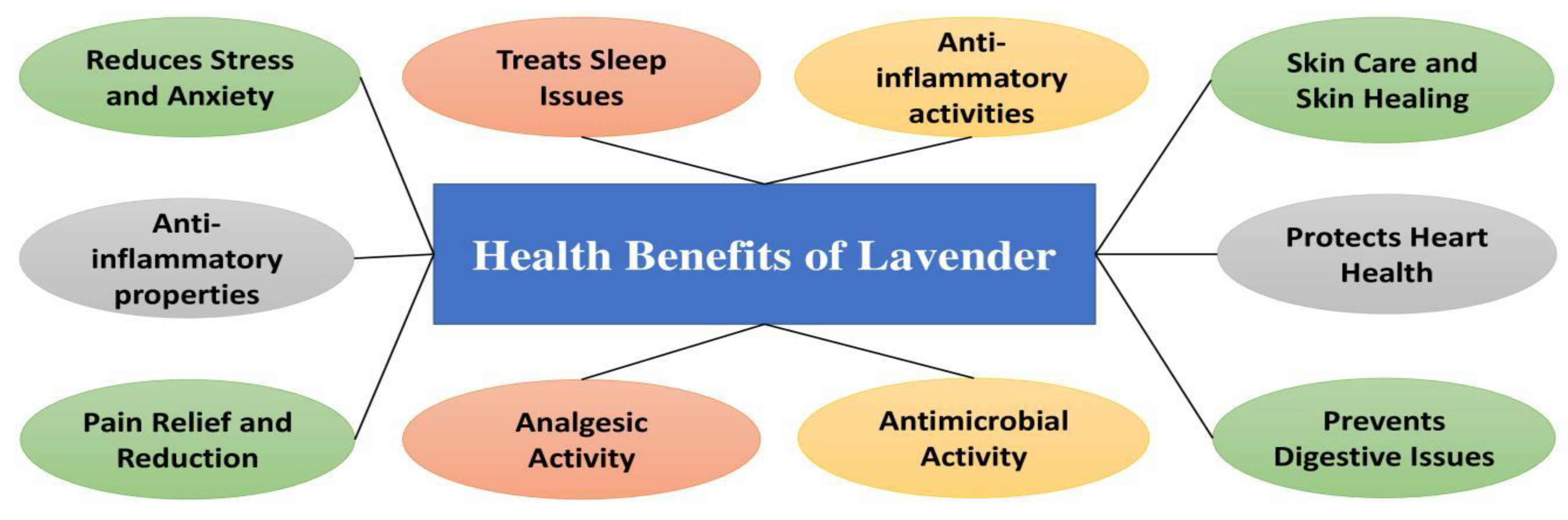 Reduces Stress and Anxiety

Treats Sleep Issues

Anti-inflammatory activities

Skin Care and Skin Healing

Anti-inflammatory properties

Health Benefits of Lavender

Protects Heart Health

Pain Relief and Reduction

Analgesic Activity

Antimicrobial Activity

Prevents Digestive Issues